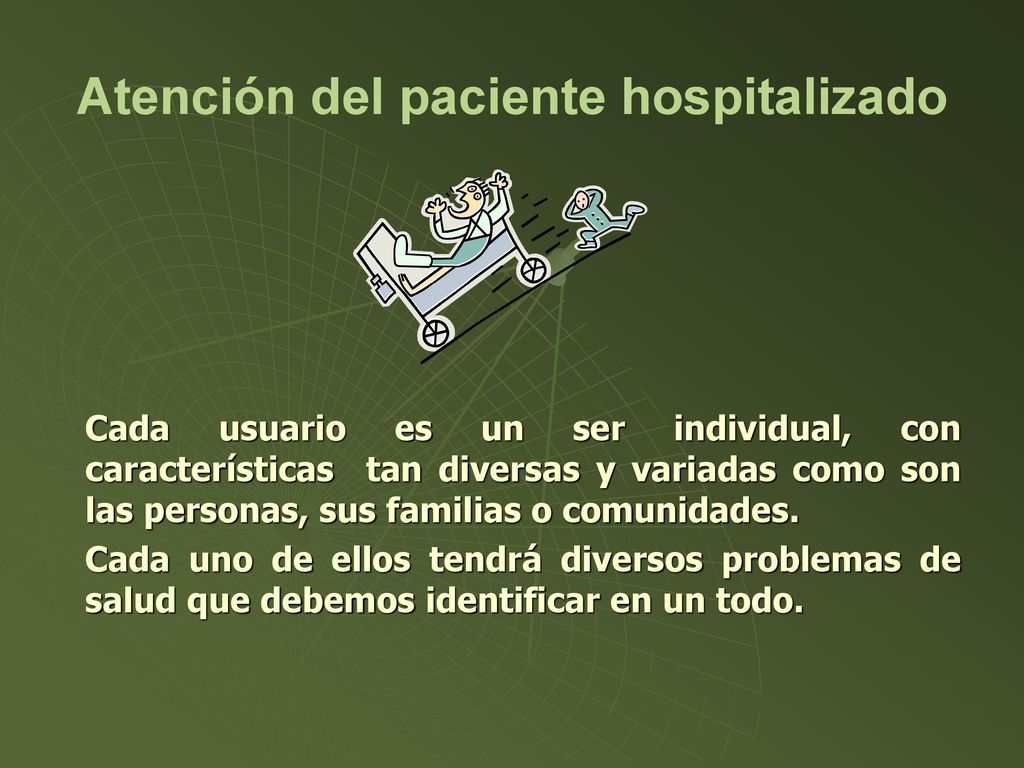 Atención del paciente hospitalizado

Cada usuario es un ser individual, con características tan diversas y variadas como son las personas, sus familias o comunidades.

Cada uno de ellos tendrá diversos problemas de salud que debemos identificar en un todo.